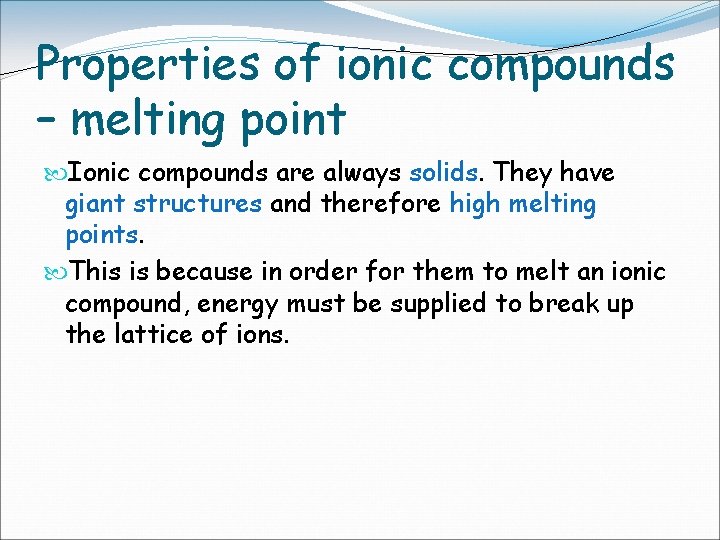 Properties of ionic compounds – melting point

Ionic compounds are always solids. They have giant structures and therefore high melting points.

This is because in order for them to melt an ionic compound, energy must be supplied to break up the lattice of ions.